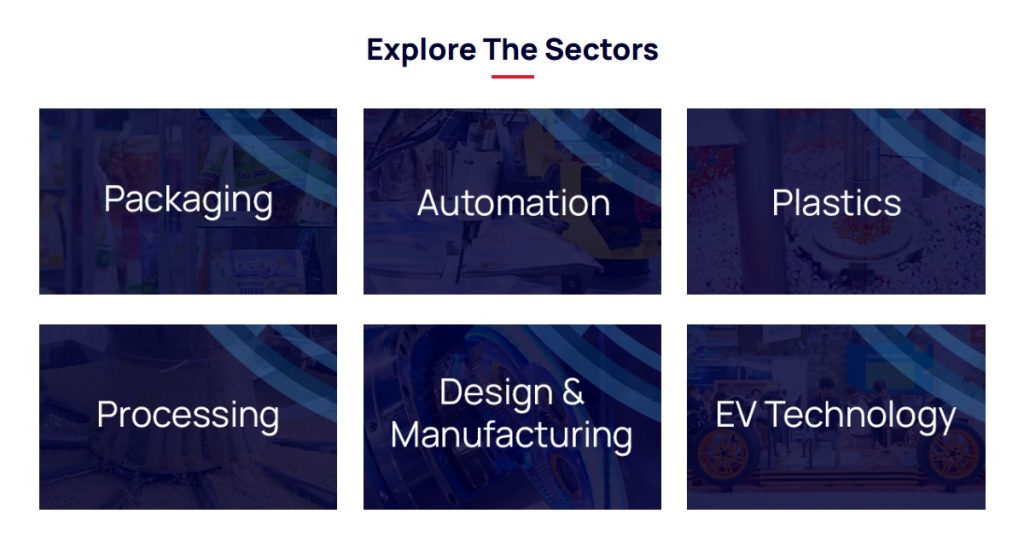 Explore The Sectors

Packaging

Automation

Plastics

Processing

Design & Manufacturing

EV Technology